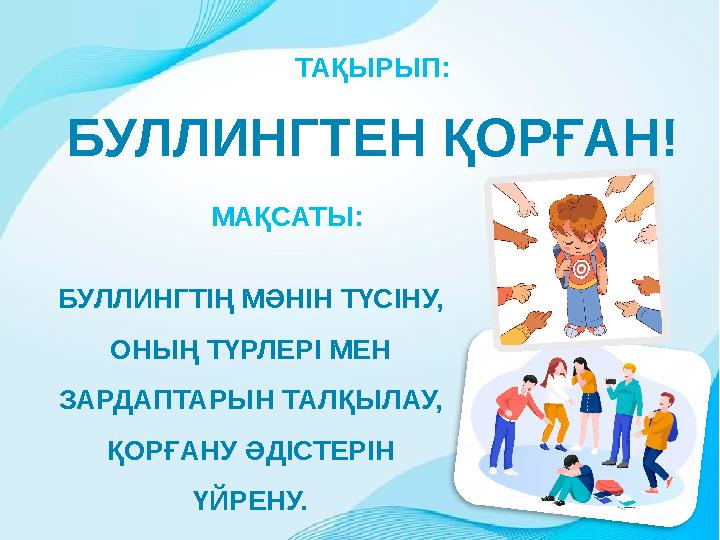 ТАҚЫРЫП:

БУЛЛИНГТЕН ҚОРҒАН!

МАҚСАТЫ:

БУЛЛИНГТІҢ МӘНІН ТҮСІНУ, ОНЫҢ ТҮРЛЕРІ МЕН ЗАРДАПТАРЫН ТАЛҚЫЛАУ, ҚОРҒАНУ ӘДІСТЕРІН ҮЙРЕНУ.